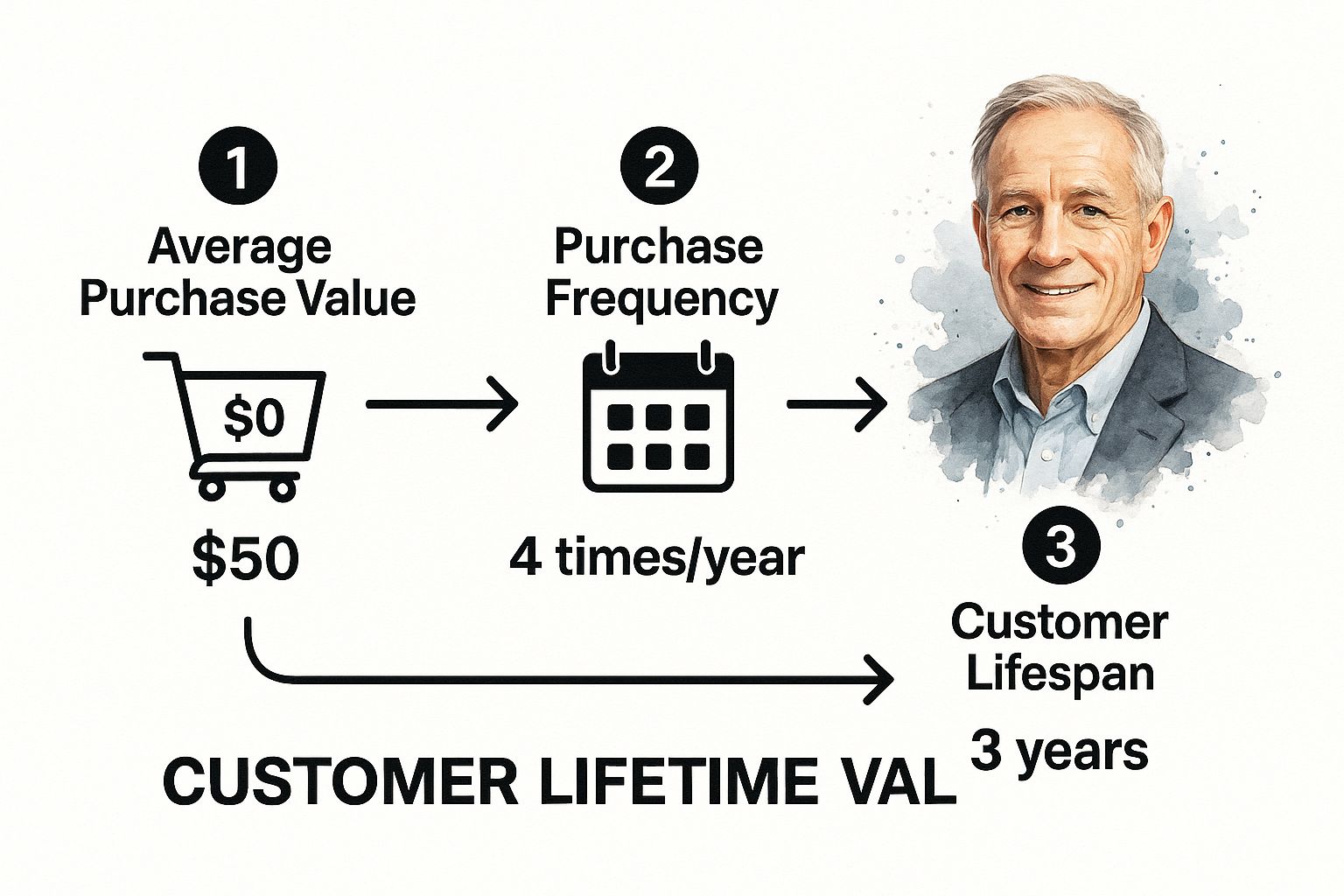 1
Average Purchase Value
$0
$50

2
Purchase Frequency
4 times/year

3
Customer Lifespan
3 years

CUSTOMER LIFETIME VAL